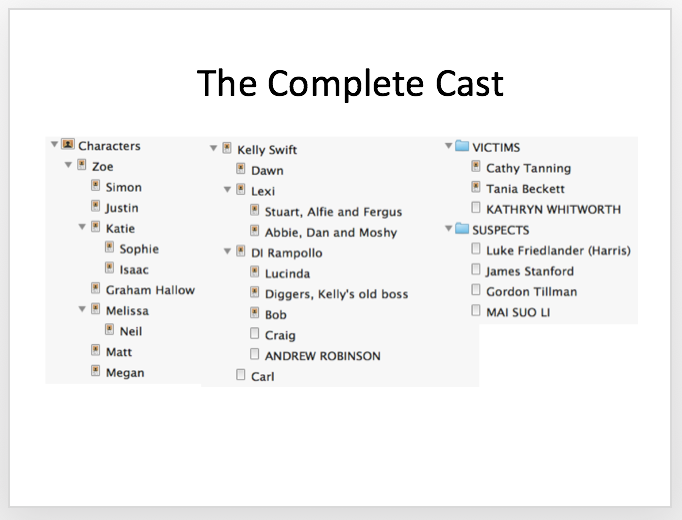 The Complete Cast

Characters
Zoe
Simon
Justin
Katie
Sophie
Isaac
Graham Hallow
Melissa
Neil
Matt
Megan

Kelly Swift
Dawn
Lexi
Stuart, Alfie and Fergus
Abbie, Dan and Moshy
DI Rampollo
Lucinda
Diggers, Kelly's old boss
Bob
Craig
ANDREW ROBINSON
Carl

VICTIMS
Cathy Tanning
Tania Beckett
KATHRYN WHITWORTH
SUSPECTS
Luke Friedlander (Harris)
James Stanford
Gordon Tillman
MAI SUO LI